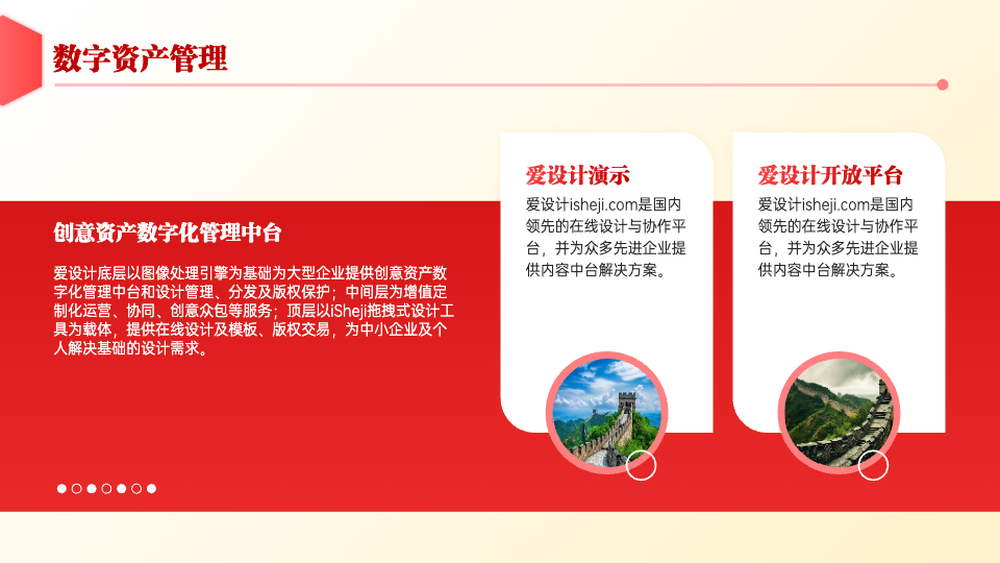 数字资产管理

创意资产数字化管理中台

爱设计底层以图像处理引擎为基础为大型企业提供创意资产数字化管理中台和设计管理、分发及版权保护；中间层为增值定制化运营、协同、创意众包等服务；顶层以iSheji拖拽式设计工具为载体，提供在线设计及模板、版权交易，为中小企业及个人解决基础的设计需求。

爱设计演示

爱设计isheji.com是国内领先的在线设计与协作平台，并为众多先进企业提供内容中台解决方案。

爱设计开放平台

爱设计isheji.com是国内领先的在线设计与协作平台，并为众多先进企业提供内容中台解决方案。